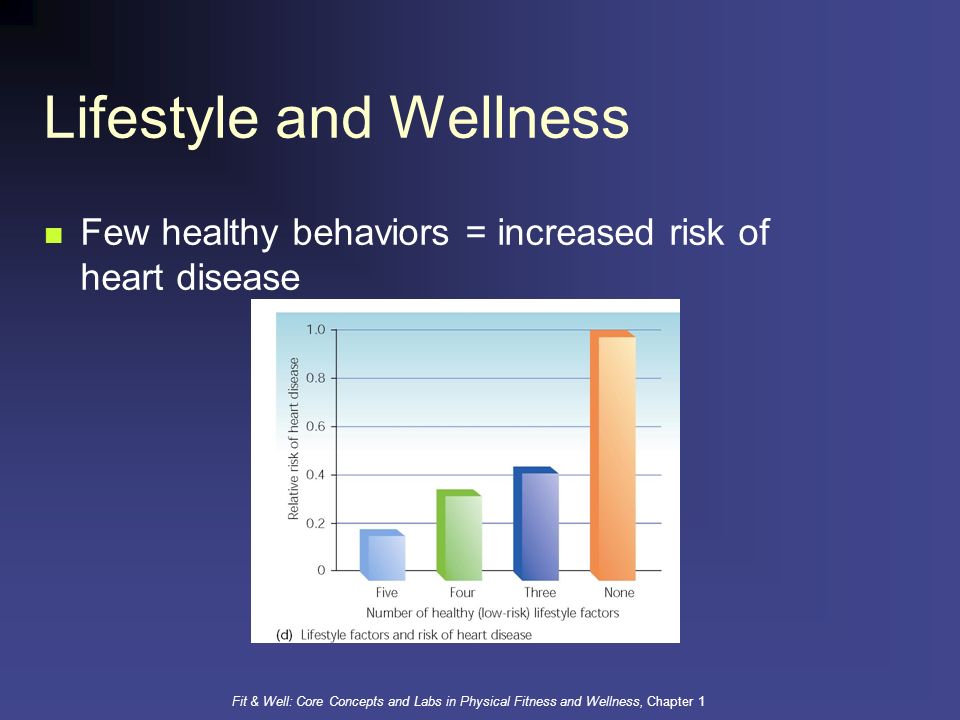 Lifestyle and Wellness

Few healthy behaviors = increased risk of heart disease

Relative risk of heart disease

1.0
0.8
0.6
0.4
0.2
0

Five Four Three None

Number of healthy (low-risk) lifestyle factors

(d) Lifestyle factors and risk of heart disease

Fit & Well: Core Concepts and Labs in Physical Fitness and Wellness, Chapter 1